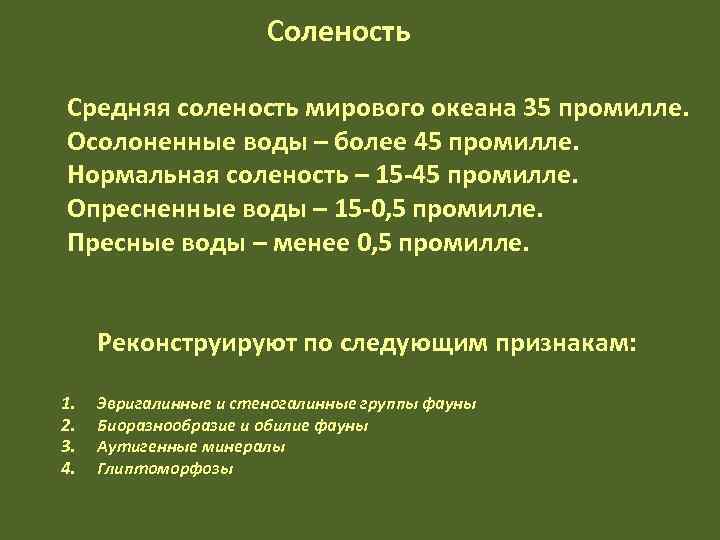 Соленость

Средняя соленость мирового океана 35 промилле.
Осолоненные воды – более 45 промилле.
Нормальная соленость – 15-45 промилле.
Опресненные воды – 15-0,5 промилле.
Пресные воды – менее 0,5 промилле.

Реконструируют по следующим признакам:

1. Эвригалинные и стеногалинные группы фауны
2. Биоразнообразие и обилие фауны
3. Аутигенные минералы
4. Глиптоморфозы